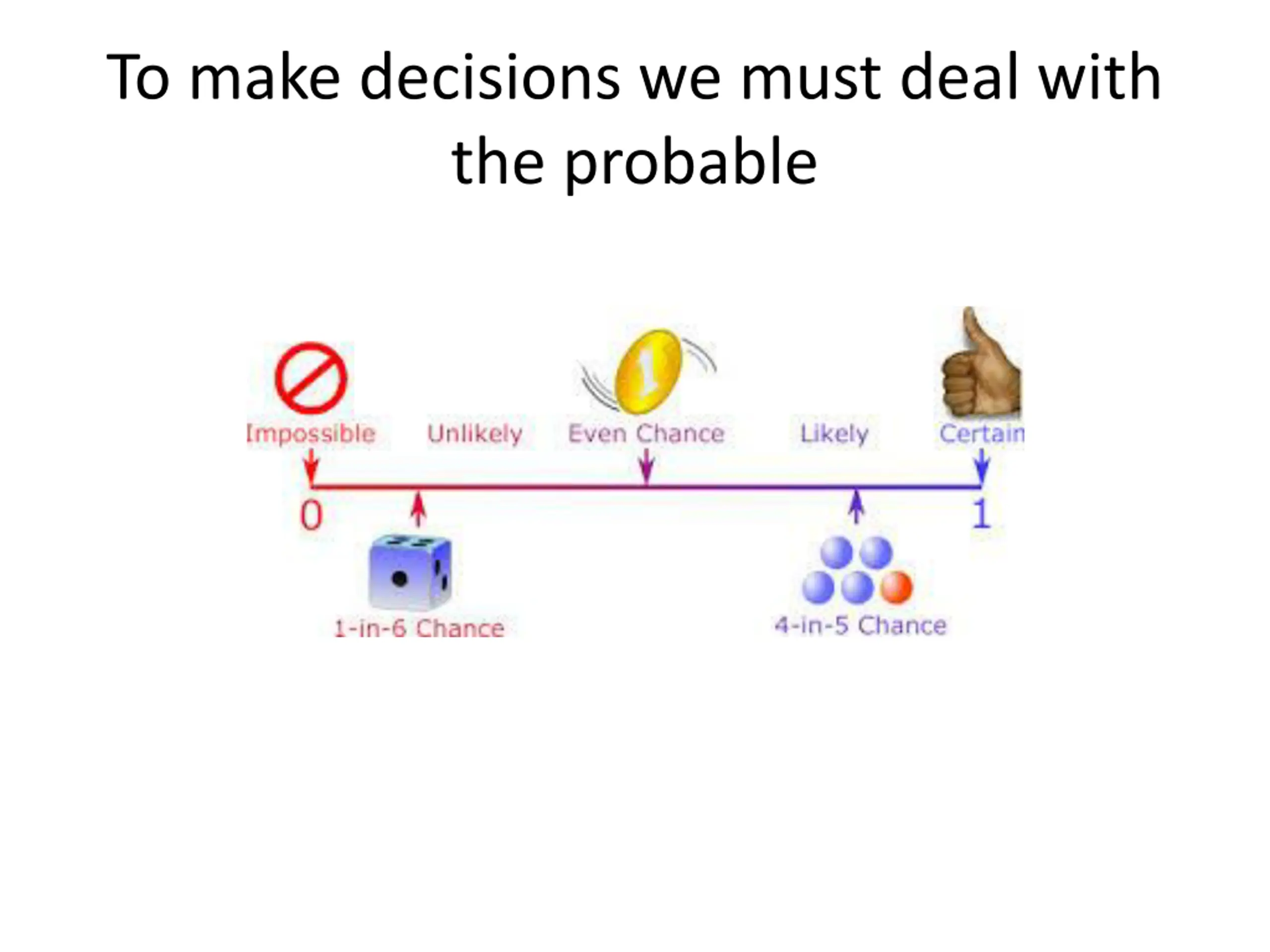 To make decisions we must deal with the probable

Impossible Unlikely Even Chance Likely Certain

0 1

1-in-6 Chance 4-in-5 Chance